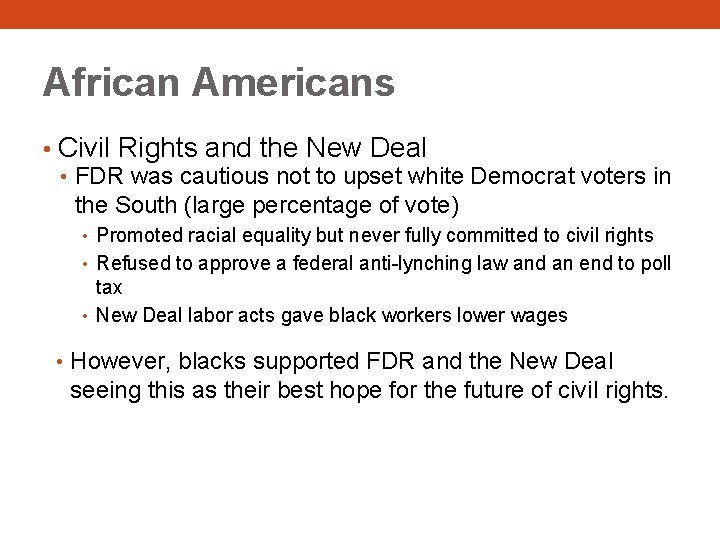 African Americans

• Civil Rights and the New Deal
  • FDR was cautious not to upset white Democrat voters in the South (large percentage of vote)
    • Promoted racial equality but never fully committed to civil rights
    • Refused to approve a federal anti-lynching law and an end to poll tax
    • New Deal labor acts gave black workers lower wages
  • However, blacks supported FDR and the New Deal seeing this as their best hope for the future of civil rights.